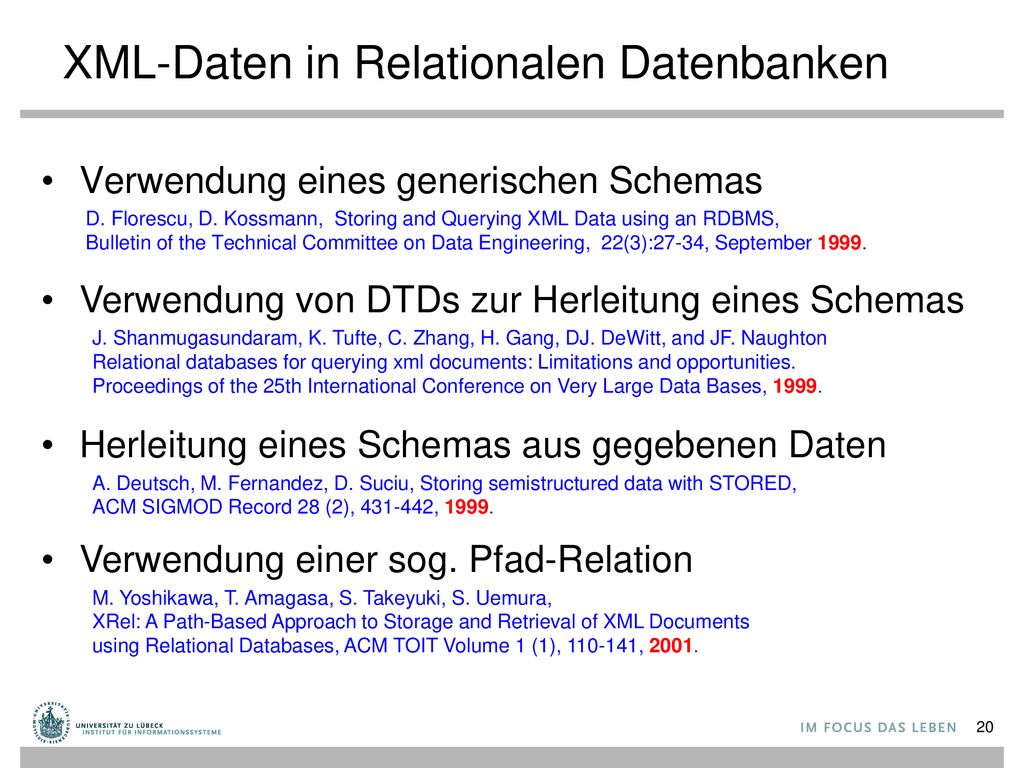 XML-Daten in Relationalen Datenbanken

• Verwendung eines generischen Schemas
D. Florescu, D. Kossmann, Storing and Querying XML Data using an RDBMS, Bulletin of the Technical Committee on Data Engineering, 22(3):27-34, September 1999.

• Verwendung von DTDs zur Herleitung eines Schemas
J. Shanmugasundaram, K. Tufte, C. Zhang, H. Gang, DJ. DeWitt, and JF. Naughton Relational databases for querying xml documents: Limitations and opportunities. Proceedings of the 25th International Conference on Very Large Data Bases, 1999.

• Herleitung eines Schemas aus gegebenen Daten
A. Deutsch, M. Fernandez, D. Suciu, Storing semistructured data with STORED, ACM SIGMOD Record 28 (2), 431-442, 1999.

• Verwendung einer sog. Pfad-Relation
M. Yoshikawa, T. Amagasa, S. Takeyuki, S. Uemura, XRel: A Path-Based Approach to Storage and Retrieval of XML Documents using Relational Databases, ACM TOIT Volume 1 (1), 110-141, 2001.

UNIVERSITÄT ZU LÜBECK
INSTITUT FÜR INFORMATIONSSYSTEME

IM FOCUS DAS LEBEN 20